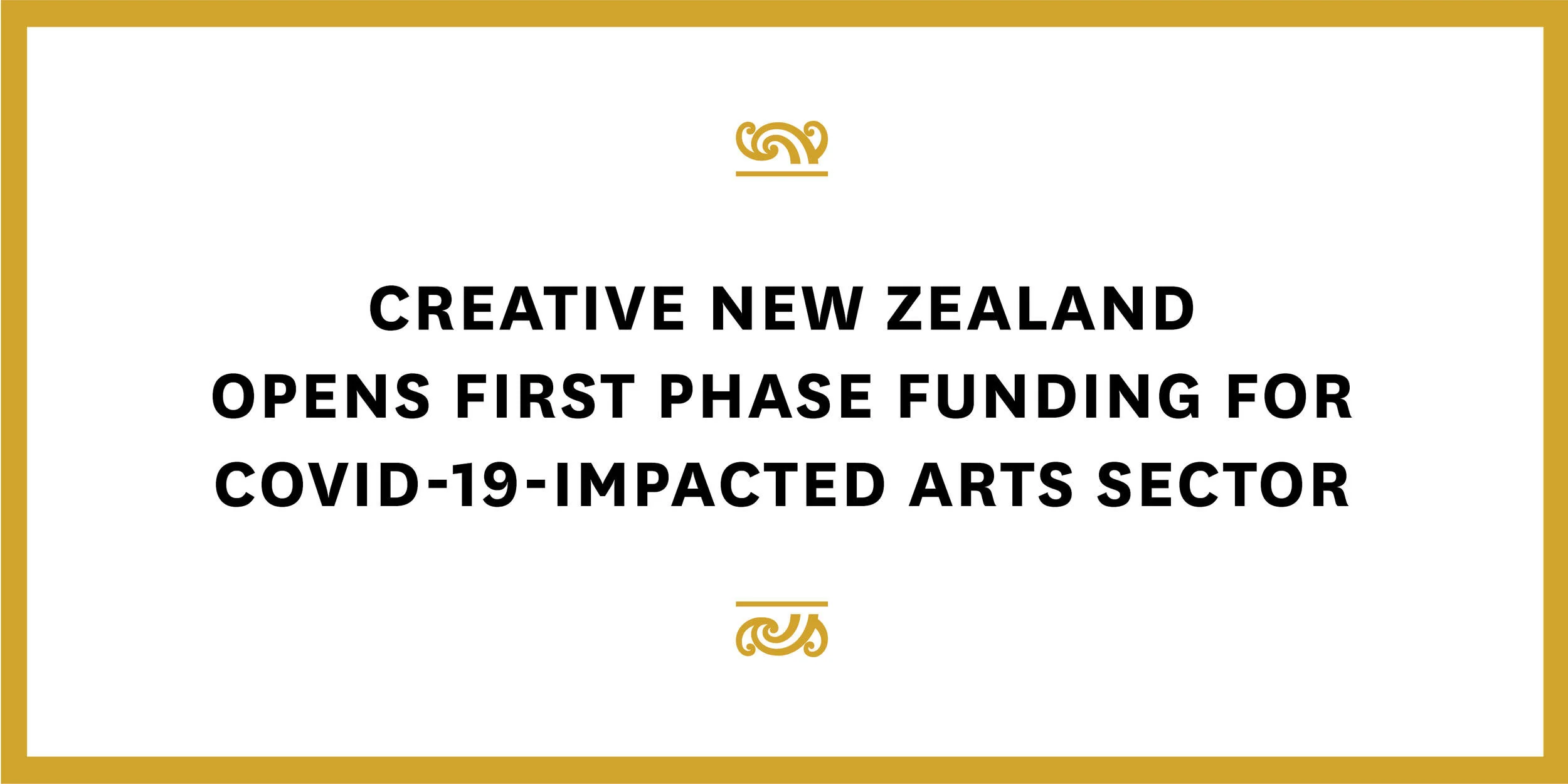 CREATIVE NEW ZEALAND OPENS FIRST PHASE FUNDING FOR COVID-19-IMPACTED ARTS SECTOR